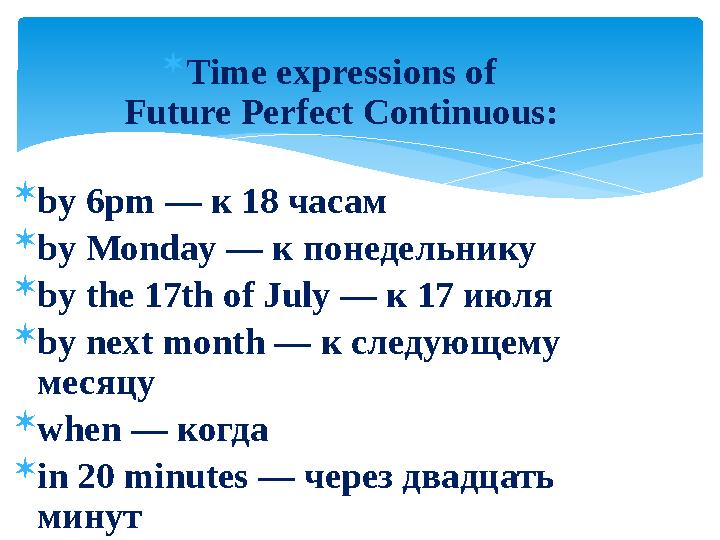 Time expressions of Future Perfect Continuous:

by 6pm — к 18 часам
by Monday — к понедельнику
by the 17th of July — к 17 июля
by next month — к следующему месяцу
when — когда
in 20 minutes — через двадцать минут